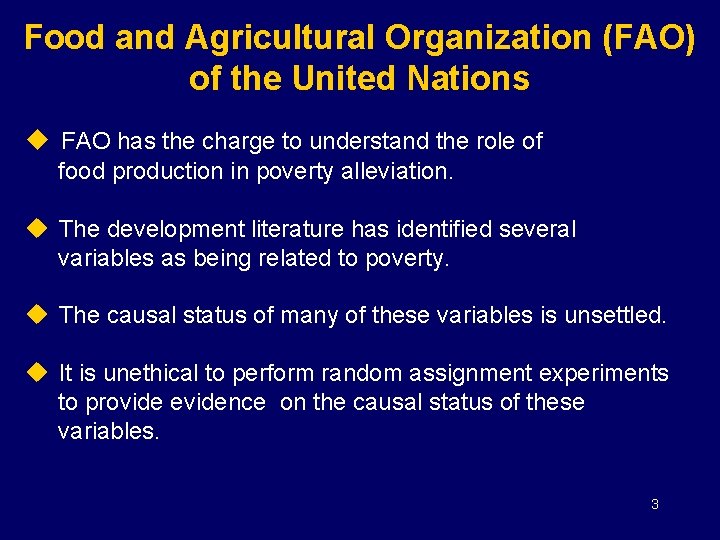 Food and Agricultural Organization (FAO) of the United Nations

◆ FAO has the charge to understand the role of food production in poverty alleviation.

◆ The development literature has identified several variables as being related to poverty.

◆ The causal status of many of these variables is unsettled.

◆ It is unethical to perform random assignment experiments to provide evidence on the causal status of these variables.

3